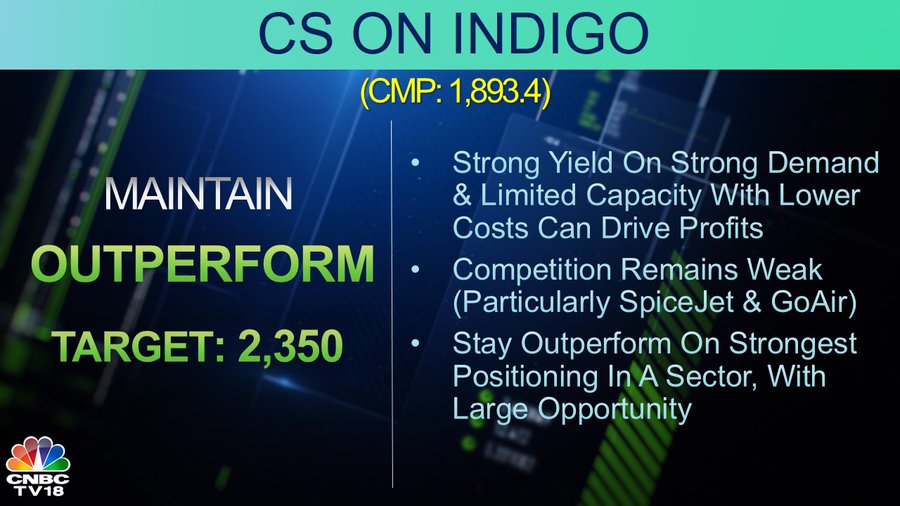 CS ON INDIGO

(CMP: 1,893.4)

MAINTAIN

OUTPERFORM

TARGET: 2,350

• Strong Yield On Strong Demand & Limited Capacity With Lower Costs Can Drive Profits

• Competition Remains Weak (Particularly SpiceJet & GoAir)

• Stay Outperform On Strongest Positioning In A Sector, With Large Opportunity

CNBC TV18